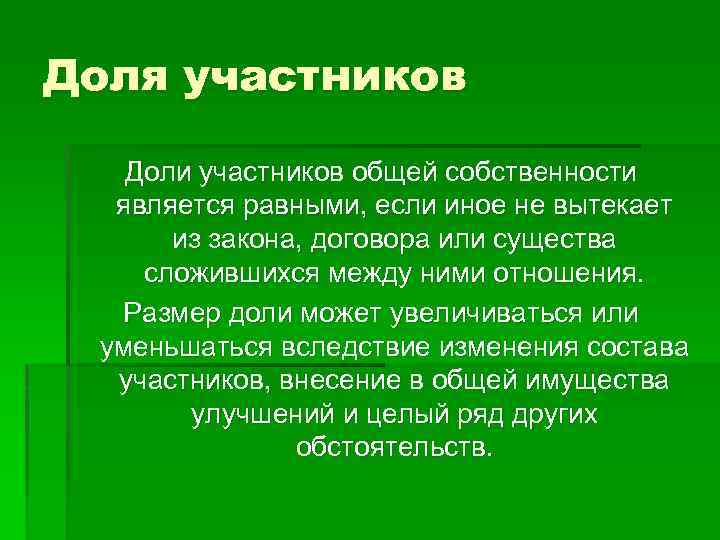 Доля участников

Доли участников общей собственности является равными, если иное не вытекает из закона, договора или существа сложившихся между ними отношения.

Размер доли может увеличиваться или уменьшаться вследствие изменения состава участников, внесение в общей имущества улучшений и целый ряд других обстоятельств.